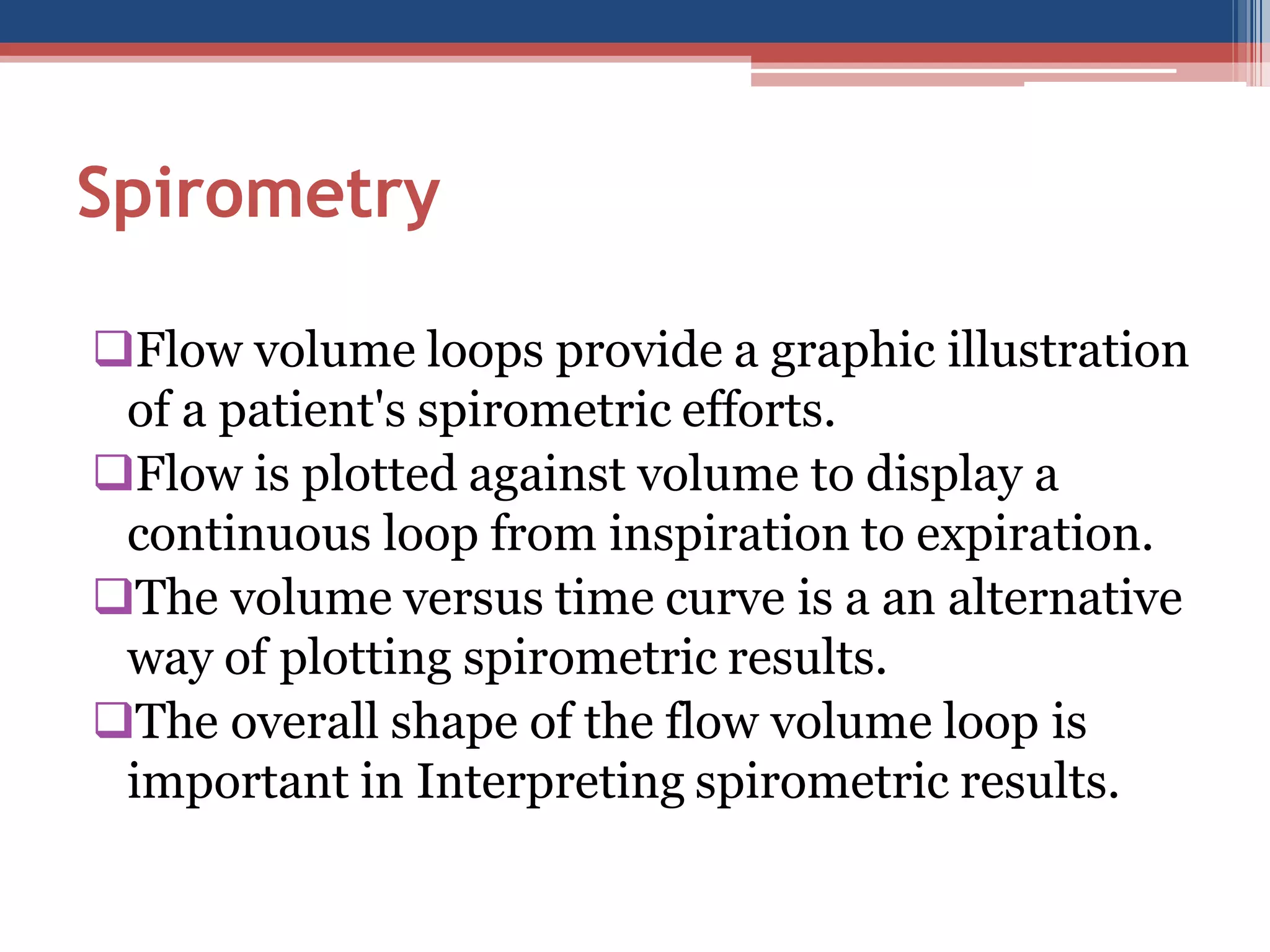 Spirometry

❑Flow volume loops provide a graphic illustration of a patient's spirometric efforts.

❑Flow is plotted against volume to display a continuous loop from inspiration to expiration.

❑The volume versus time curve is a an alternative way of plotting spirometric results.

❑The overall shape of the flow volume loop is important in Interpreting spirometric results.